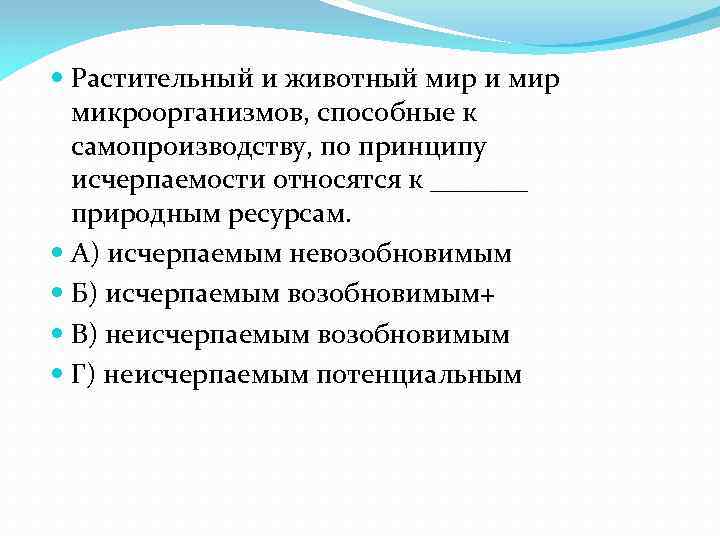 Растительный и животный мир и мир микроорганизмов, способные к самопроизводству, по принципу исчерпаемости относятся к _______ природным ресурсам.

А) исчерпаемым невозобновимым

Б) исчерпаемым возобновимым+

В) неисчерпаемым возобновимым

Г) неисчерпаемым потенциальным